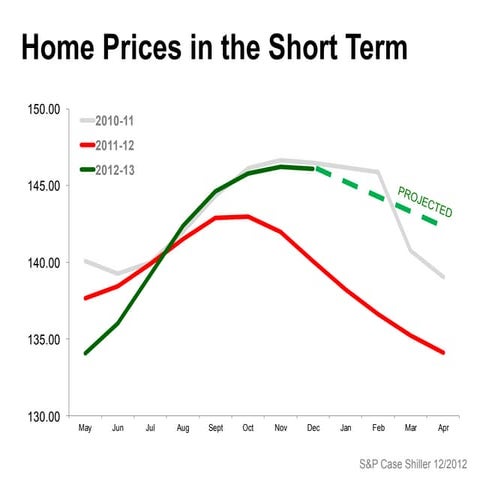 Home Prices in the Short Term

150.00
145.00
140.00
135.00
130.00

2010-11
2011-12
2012-13

PROJECTED

May Jun Jul Aug Sept Oct Nov Dec Jan Feb Mar Apr

S&P Case Shiller 12/2012